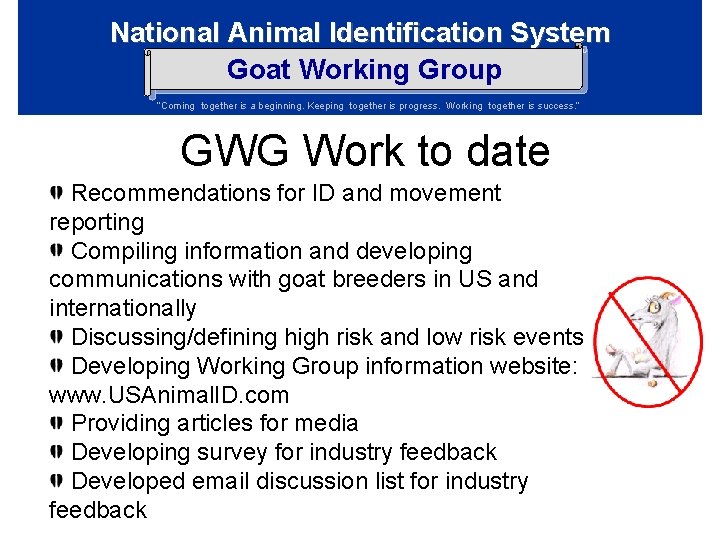 National Animal Identification System

Goat Working Group

"Coming together is a beginning. Keeping together is progress. Working together is success."

GWG Work to date

Recommendations for ID and movement reporting

Compiling information and developing communications with goat breeders in US and internationally

Discussing/defining high risk and low risk events

Developing Working Group information website: www.USAnimalID.com

Providing articles for media

Developing survey for industry feedback

Developed email discussion list for industry feedback